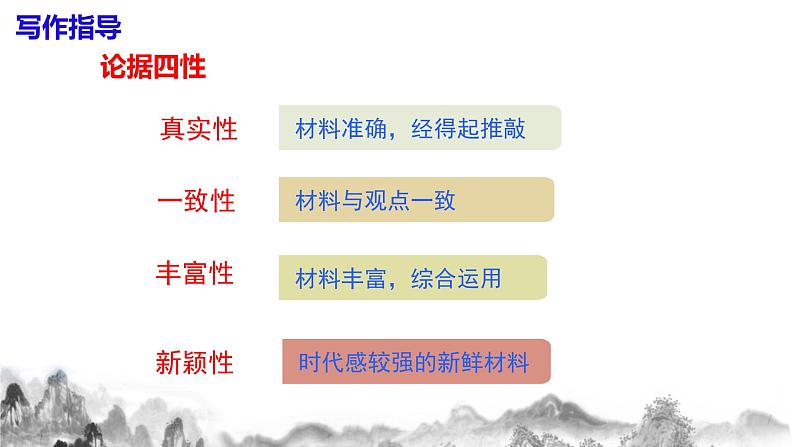 写作指导

论据四性

真实性

材料准确，经得起推敲

一致性

材料与观点一致

丰富性

材料丰富，综合运用

新颖性

时代感较强的新鲜材料